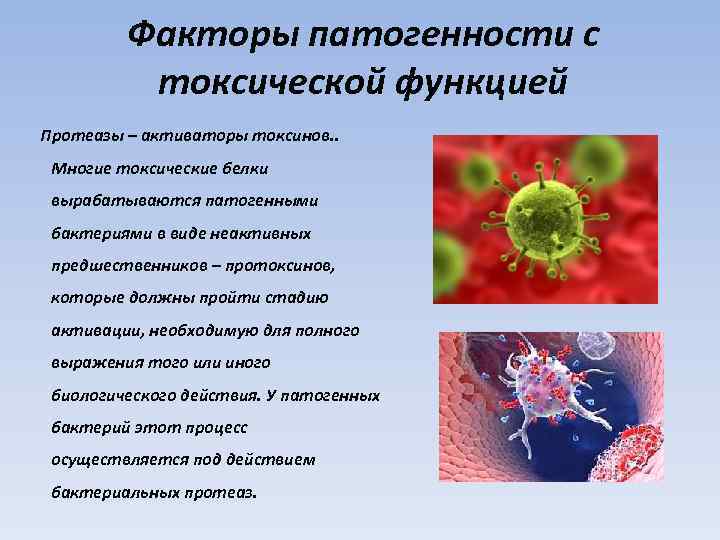 Факторы патогенности с токсической функцией

Протеазы – активаторы токсинов..

Многие токсические белки вырабатываются патогенными бактериями в виде неактивных предшественников – протоксинов, которые должны пройти стадию активации, необходимую для полного выражения того или иного биологического действия. У патогенных бактерий этот процесс осуществляется под действием бактериальных протеаз.